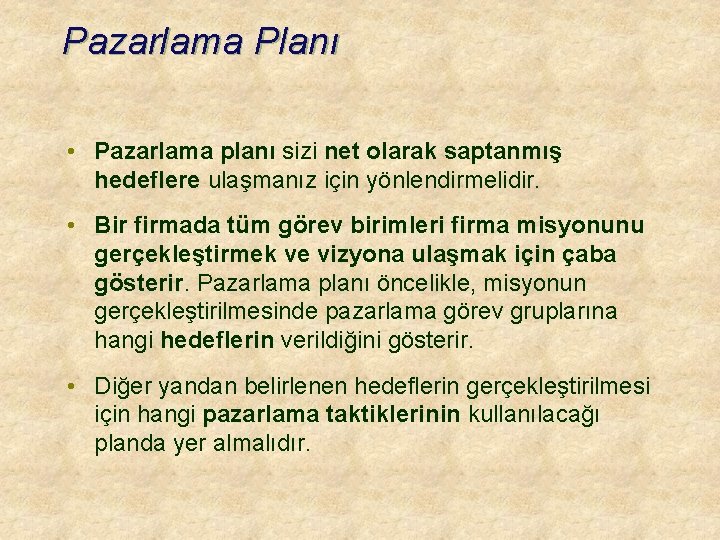 Pazarlama Planı

• Pazarlama planı sizi net olarak saptanmış hedeflere ulaşmanız için yönlendirmelidir.

• Bir firmada tüm görev birimleri firma misyonunu gerçekleştirmek ve vizyona ulaşmak için çaba gösterir. Pazarlama planı öncelikle, misyonun gerçekleştirilmesinde pazarlama görev gruplarına hangi hedeflerin verildiğini gösterir.

• Diğer yandan belirlenen hedeflerin gerçekleştirilmesi için hangi pazarlama taktiklerinin kullanılacağı planda yer almalıdır.